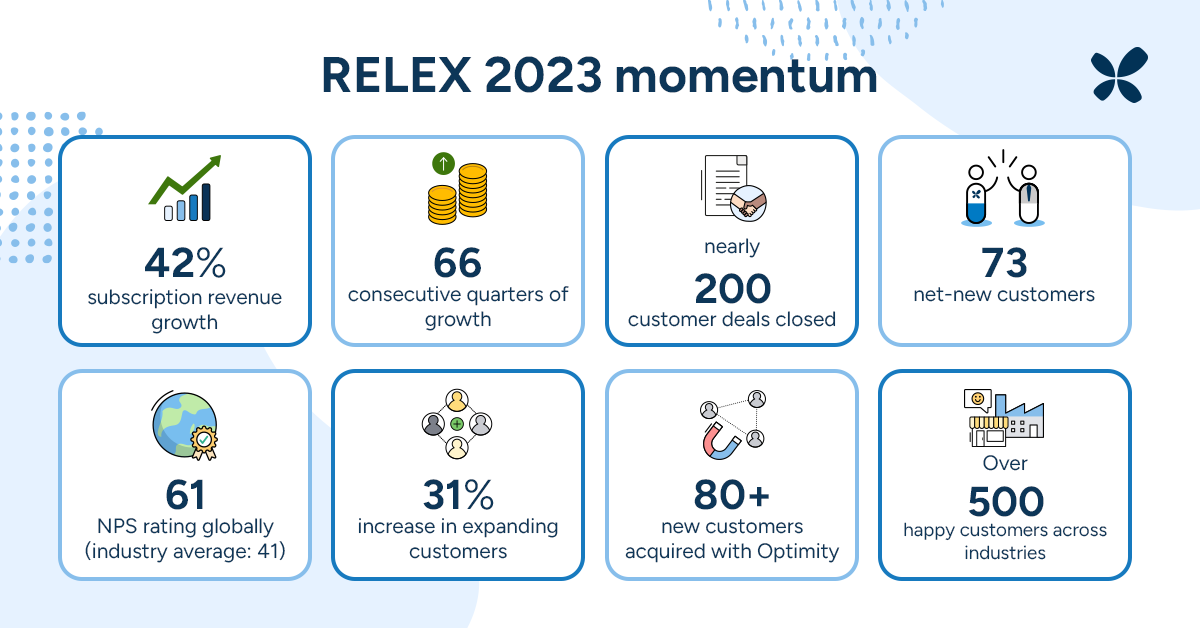 RELEX 2023 momentum

42%
subscription revenue growth

66
consecutive quarters of growth

nearly
200
customer deals closed

73
net-new customers

61
NPS rating globally (industry average: 41)

31%
increase in expanding customers

80+
new customers acquired with Optimity

Over
500
happy customers across industries